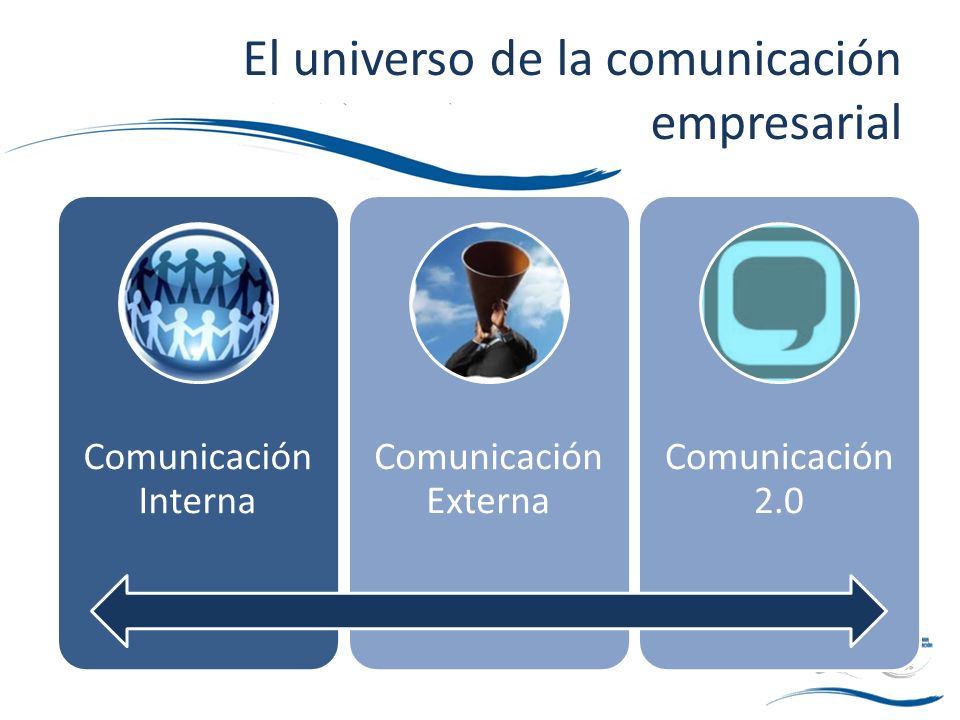 El universo de la comunicación empresarial

Comunicación Interna

Comunicación Externa

Comunicación 2.0